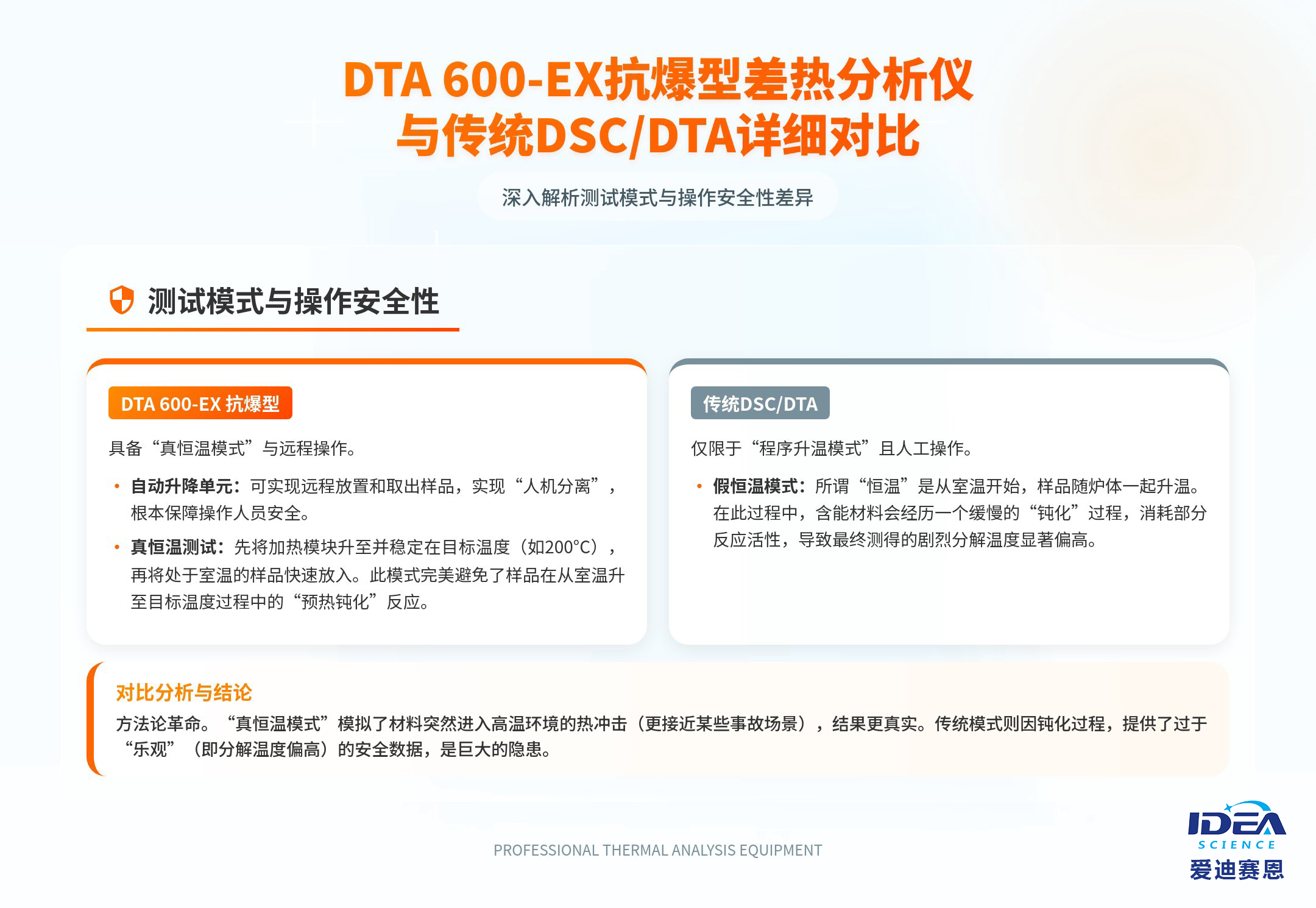 DTA 600-EX抗爆型差热分析仪
与传统DSC/DTA详细对比

深入解析测试模式与操作安全性差异

测试模式与操作安全性

DTA 600-EX 抗爆型

具备“真恒温模式”与远程操作。

• 自动升降单元：可实现远程放置和取出样品，实现“人机分离”，根本保障操作人员安全。

• 真恒温测试：先将加热模块升至并稳定在目标温度（如200°C），再将处于室温的样品快速放入。此模式完美避免了样品在从室温升至目标温度过程中的“预热钝化”反应。

传统DSC/DTA

仅限于“程序升温模式”且人工操作。

• 假恒温模式：所谓“恒温”是从室温开始，样品随炉体一起升温。在此过程中，含能材料会经历一个缓慢的“钝化”过程，消耗部分反应活性，导致最终测得的剧烈分解温度显著偏高。

对比分析与结论

方法论革命。“真恒温模式”模拟了材料突然进入高温环境的热冲击（更接近某些事故场景），结果更真实。传统模式则因钝化过程，提供了过于“乐观”（即分解温度偏高）的安全数据，是巨大的隐患。

PROFESSIONAL THERMAL ANALYSIS EQUIPMENT

IDEA
SCIENCE
爱迪赛恩